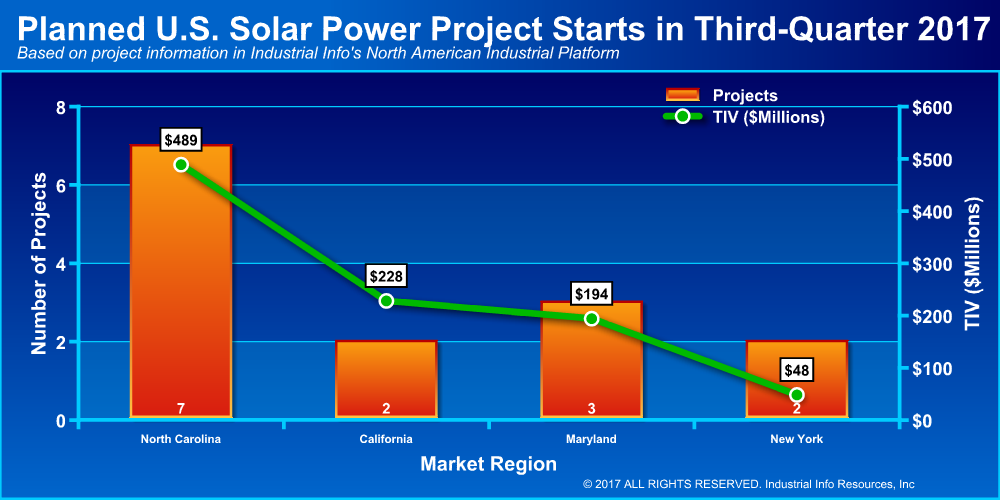 Planned U.S. Solar Power Project Starts in Third-Quarter 2017
Based on project information in Industrial Info's North American Industrial Platform

Projects
TIV ($Millions)

Number of Projects
8
6
4
2
0

TIV ($Millions)
$600
$500
$400
$300
$200
$100
$0

$489
$228
$194
$48

7
2
3
2

North Carolina
California
Maryland
New York

Market Region

© 2017 ALL RIGHTS RESERVED. Industrial Info Resources, Inc